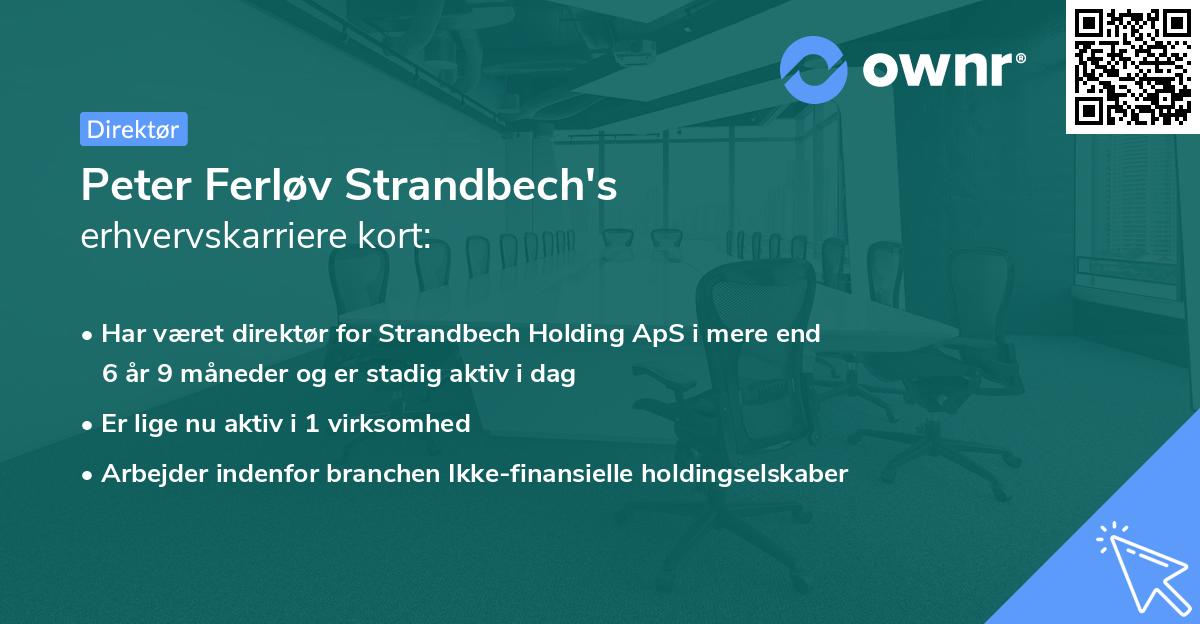 ownr®

Direktør

Peter Ferløv Strandbech's
erhvervskarriere kort:

• Har været direktør for Strandbech Holding ApS i mere end 6 år 9 måneder og er stadig aktiv i dag

• Er lige nu aktiv i 1 virksomhed

• Arbejder indenfor branchen Ikke-finansielle holdingselskaber